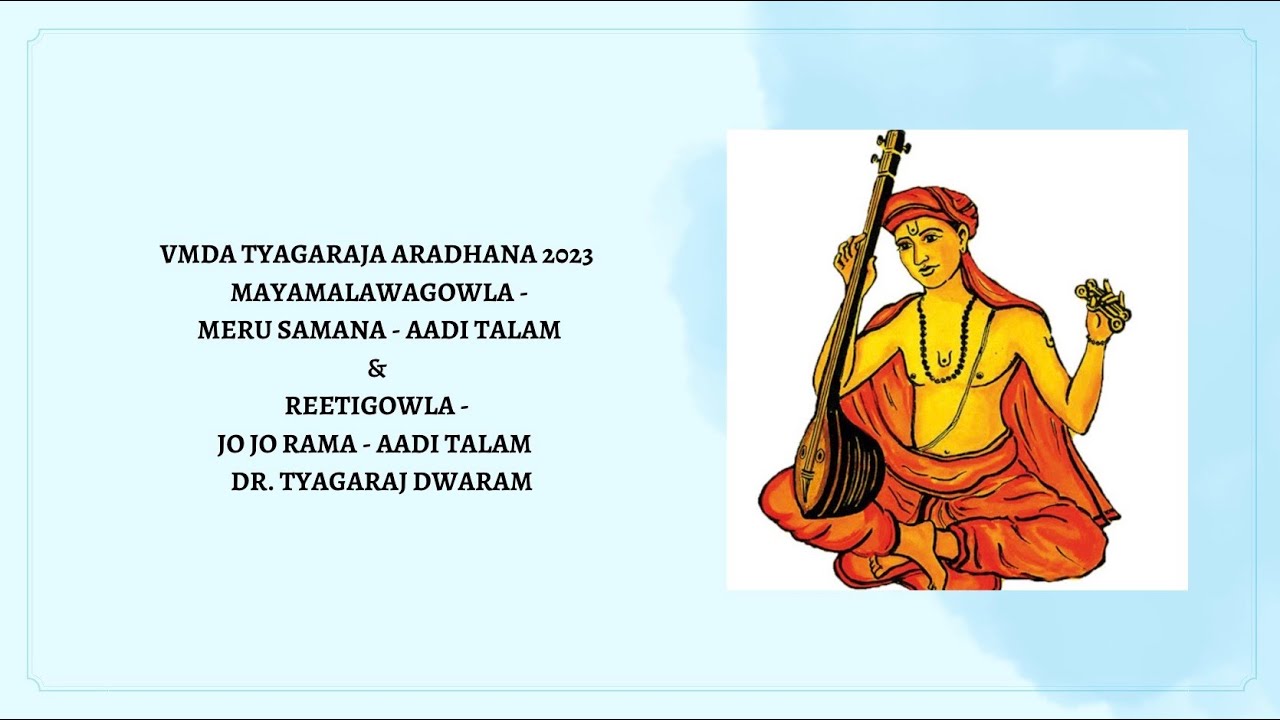 VMDA TYAGARAJA ARADHANA 2023
MAYAMALAWAGOWLA -
MERU SAMANA - AADI TALAM
&
REETIGOWLA -
JO JO RAMA - AADI TALAM
DR. TYAGARAJ DWARAM